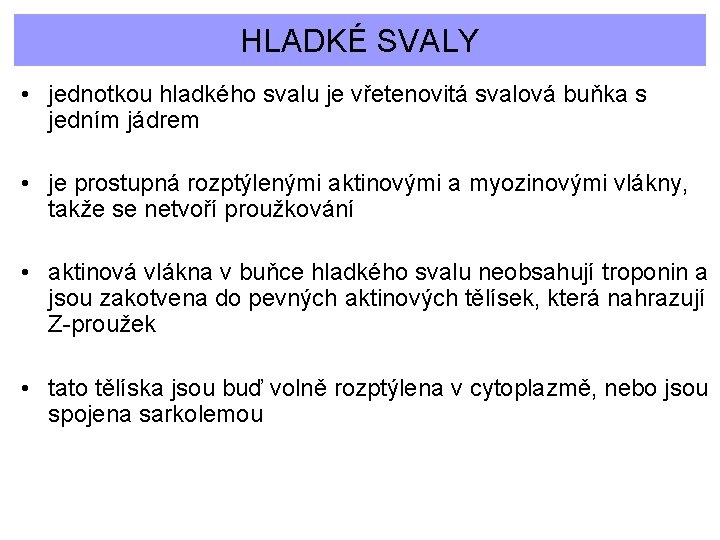 HLADKÉ SVALY

• jednotkou hladkého svalu je vřetenovitá svalová buňka s jedním jádrem

• je prostupná rozptýlenými aktinovými a myozinovými vlákny, takže se netvoří proužkování

• aktinová vlákna v buňce hladkého svalu neobsahují troponin a jsou zakotvena do pevných aktinových tělísek, která nahrazují Z-proužek

• tato tělíska jsou buď volně rozptýlena v cytoplazmě, nebo jsou spojena sarkolemou